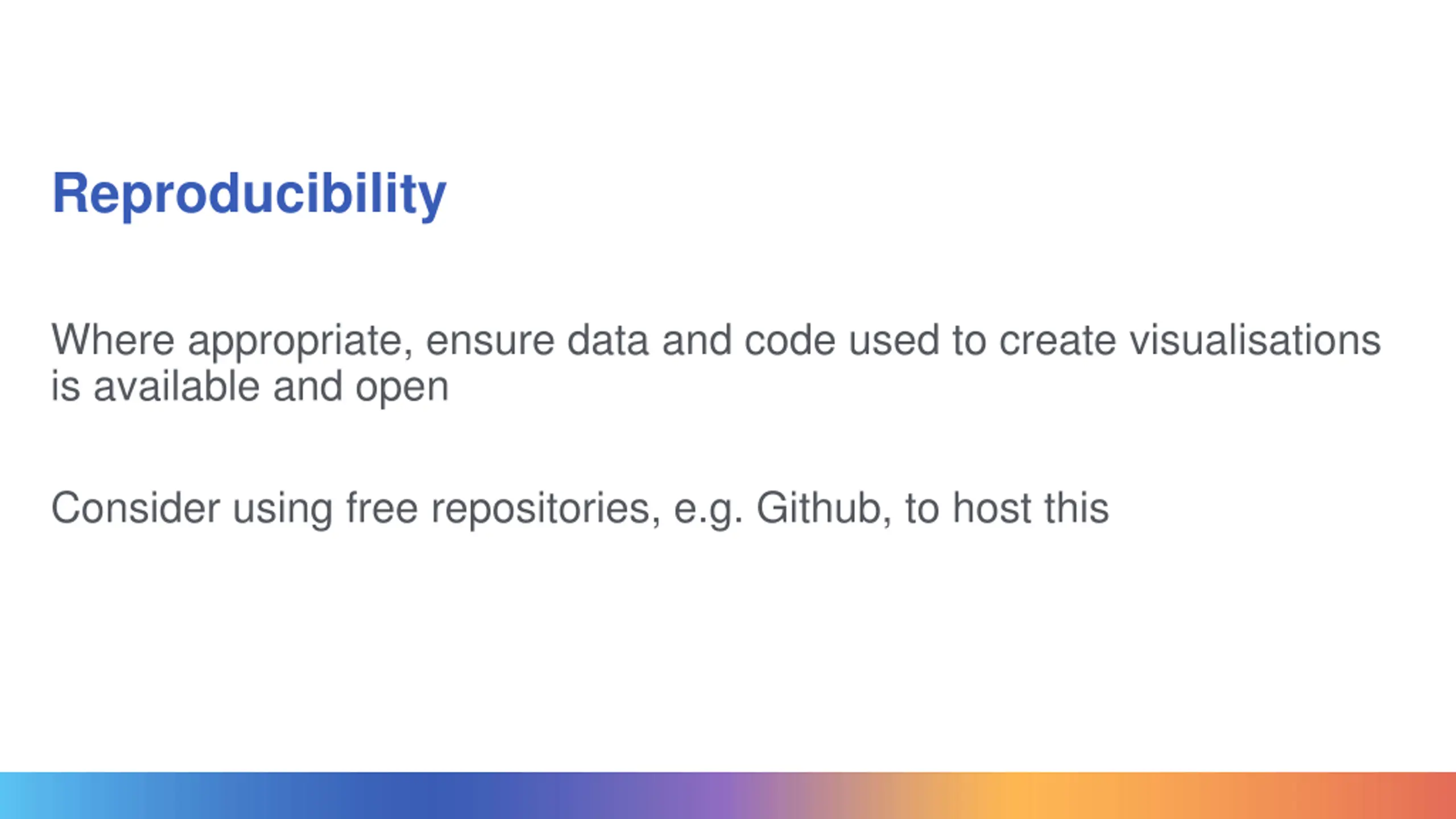 Reproducibility

Where appropriate, ensure data and code used to create visualisations is available and open

Consider using free repositories, e.g. Github, to host this